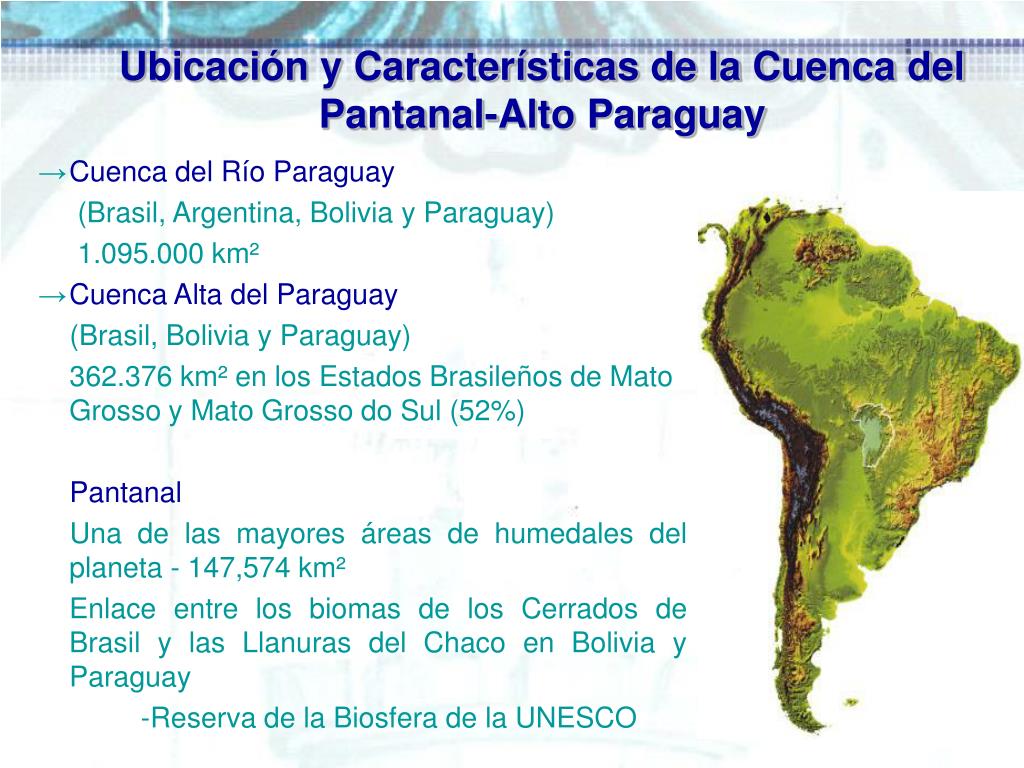 Ubicación y Características de la Cuenca del Pantanal-Alto Paraguay

→Cuenca del Río Paraguay
(Brasil, Argentina, Bolivia y Paraguay)
1.095.000 km²

→Cuenca Alta del Paraguay
(Brasil, Bolivia y Paraguay)
362.376 km² en los Estados Brasileños de Mato Grosso y Mato Grosso do Sul (52%)

Pantanal

Una de las mayores áreas de humedales del planeta - 147,574 km²

Enlace entre los biomas de los Cerrados de Brasil y las Llanuras del Chaco en Bolivia y Paraguay

-Reserva de la Biosfera de la UNESCO